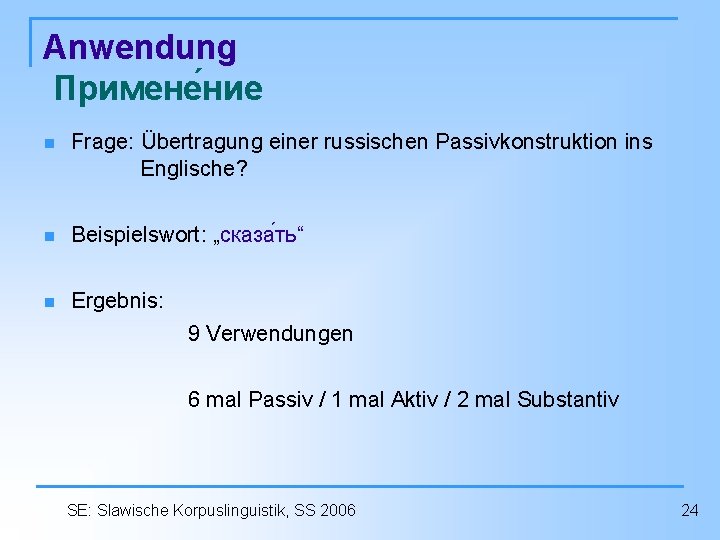 Anwendung
Примене́ние

Frage: Übertragung einer russischen Passivkonstruktion ins Englische?

Beispielswort: „сказа́ть“

Ergebnis:

9 Verwendungen

6 mal Passiv / 1 mal Aktiv / 2 mal Substantiv

SE: Slawische Korpuslinguistik, SS 2006

24